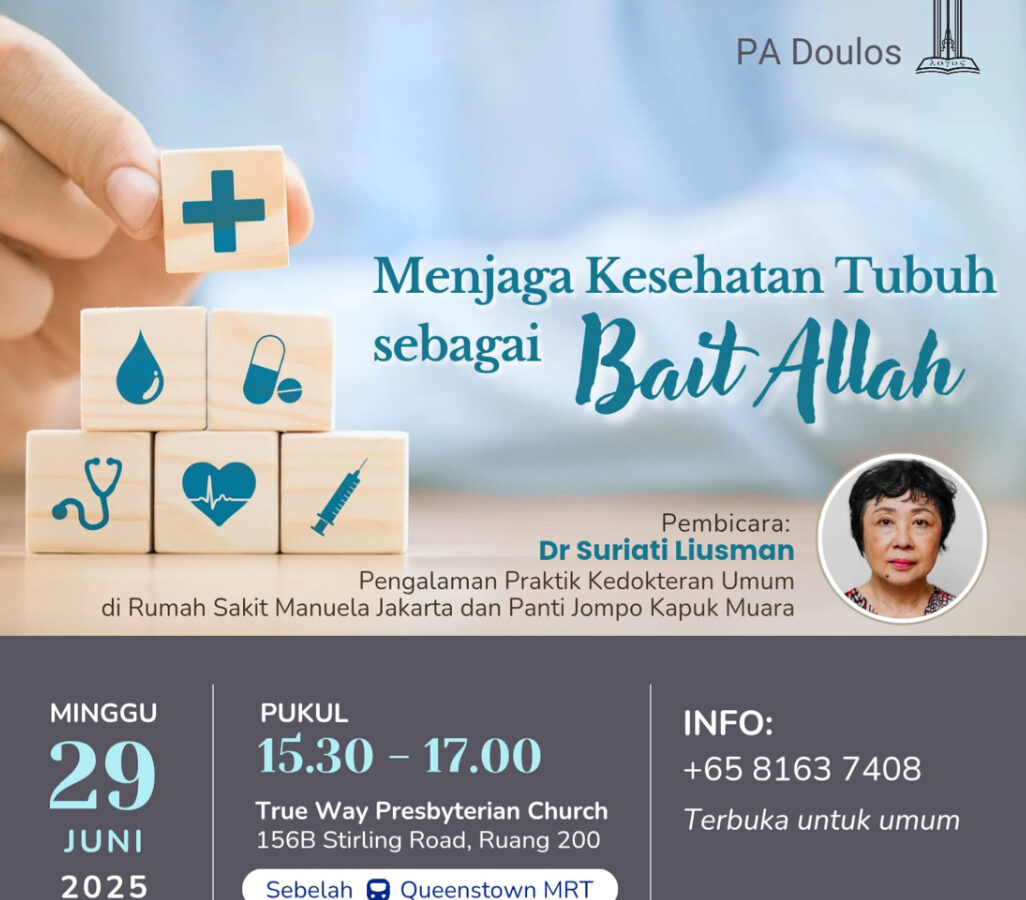 PA Doulos

λόγος

Menjaga Kesehatan Tubuh sebagai Bait Allah

Pembicara:
Dr Suriati Liusman
Pengalaman Praktik Kedokteran Umum di Rumah Sakit Manuela Jakarta dan Panti Jompo Kapuk Muara

MINGGU
29
JUNI
2025

PUKUL
15.30 - 17.00
True Way Presbyterian Church
156B Stirling Road, Ruang 200
Sebelah Queenstown MRT

INFO:
+65 8163 7408
Terbuka untuk umum